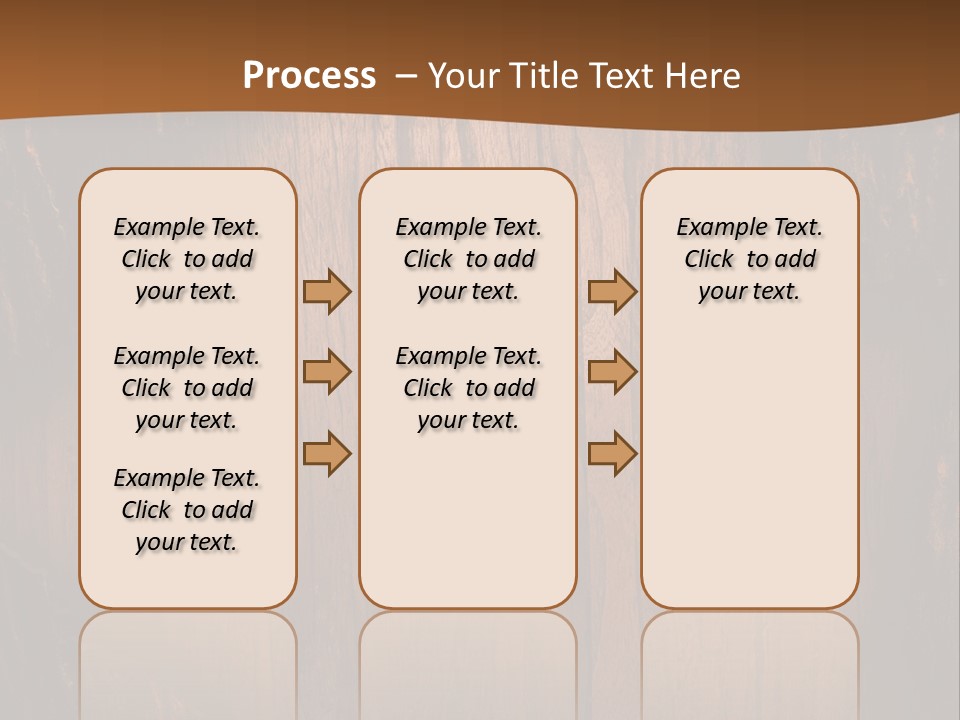 Process – Your Title Text Here

Example Text. Click to add your text.

Example Text. Click to add your text.

Example Text. Click to add your text.

Example Text. Click to add your text.

Example Text. Click to add your text.

Example Text. Click to add your text.